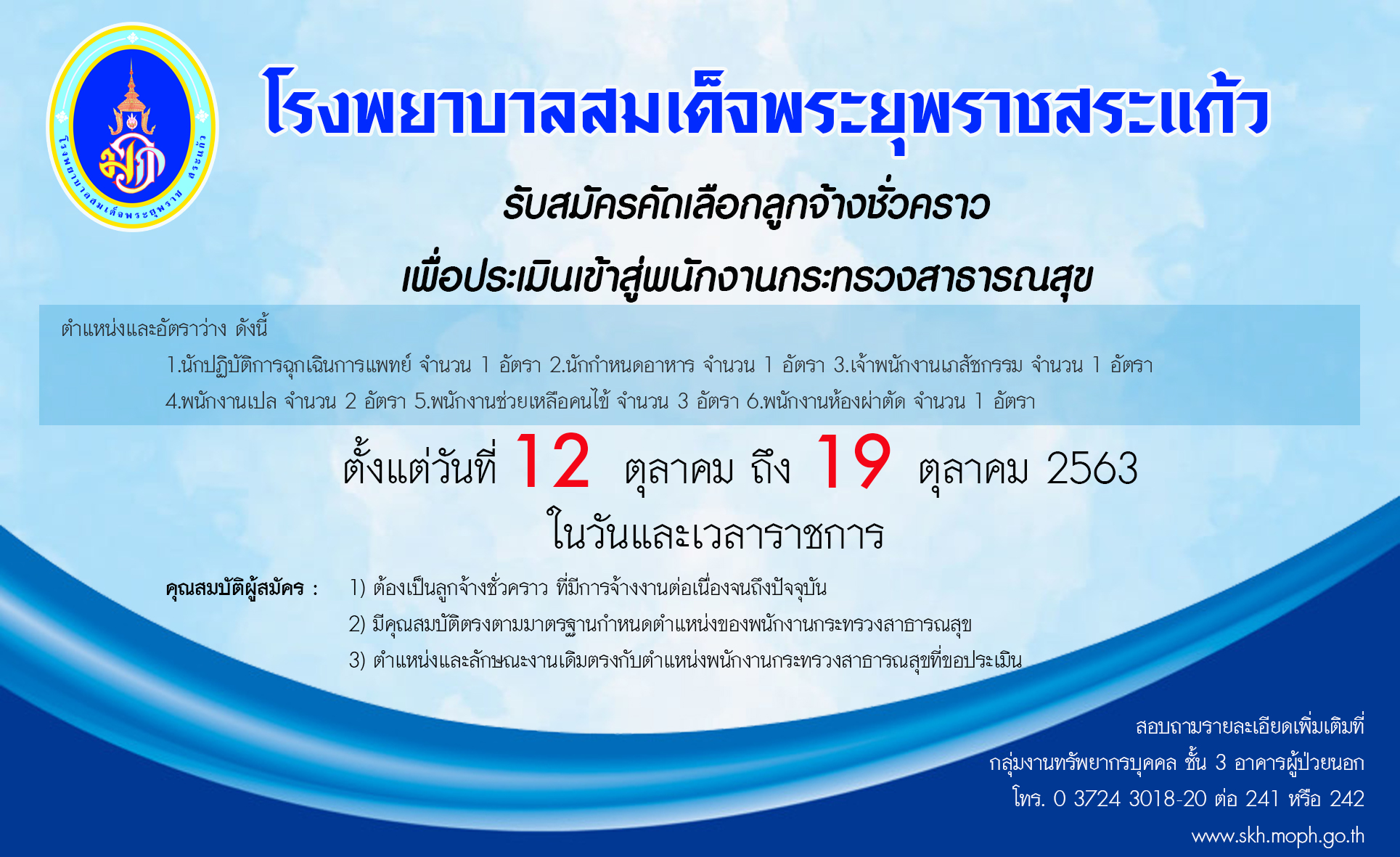 โรงพยาบาลสมเด็จพระยุพราช สระแก้ว

โรงพยาบาลสมเด็จพระยุพราชสระแก้ว

รับสมัครคัดเลือกลูกจ้างชั่วคราว

เพื่อประเมินเข้าสู่พนักงานกระทรวงสาธารณสุข

ตำแหน่งและอัตราว่าง ดังนี้

1.นักปฏิบัติการฉุกเฉินการแพทย์ จำนวน 1 อัตรา 2.นักกำหนดอาหาร จำนวน 1 อัตรา 3.เจ้าพนักงานเภสัชกรรม จำนวน 1 อัตรา 4.พนักงานเปล จำนวน 2 อัตรา 5.พนักงานช่วยเหลือคนไข้ จำนวน 3 อัตรา 6.พนักงานห้องผ่าตัด จำนวน 1 อัตรา

ตั้งแต่วันที่ 12 ตุลาคม ถึง 19 ตุลาคม 2563

ในวันและเวลาราชการ

คุณสมบัติผู้สมัคร : 1) ต้องเป็นลูกจ้างชั่วคราว ที่มีการจ้างงานต่อเนื่องจนถึงปัจจุบัน

2) มีคุณสมบัติตรงตามมาตรฐานกำหนดตำแหน่งของพนักงานกระทรวงสาธารณสุข

3) ตำแหน่งและลักษณะงานเดิมตรงกับตำแหน่งพนักงานกระทรวงสาธารณสุขที่ขอประเมิน

สอบถามรายละเอียดเพิ่มเติมที่

กลุ่มงานทรัพยากรบุคคล ชั้น 3 อาคารผู้ป่วยนอก

โทร. 0 3724 3018-20 ต่อ 241 หรือ 242

www.skh.moph.go.th